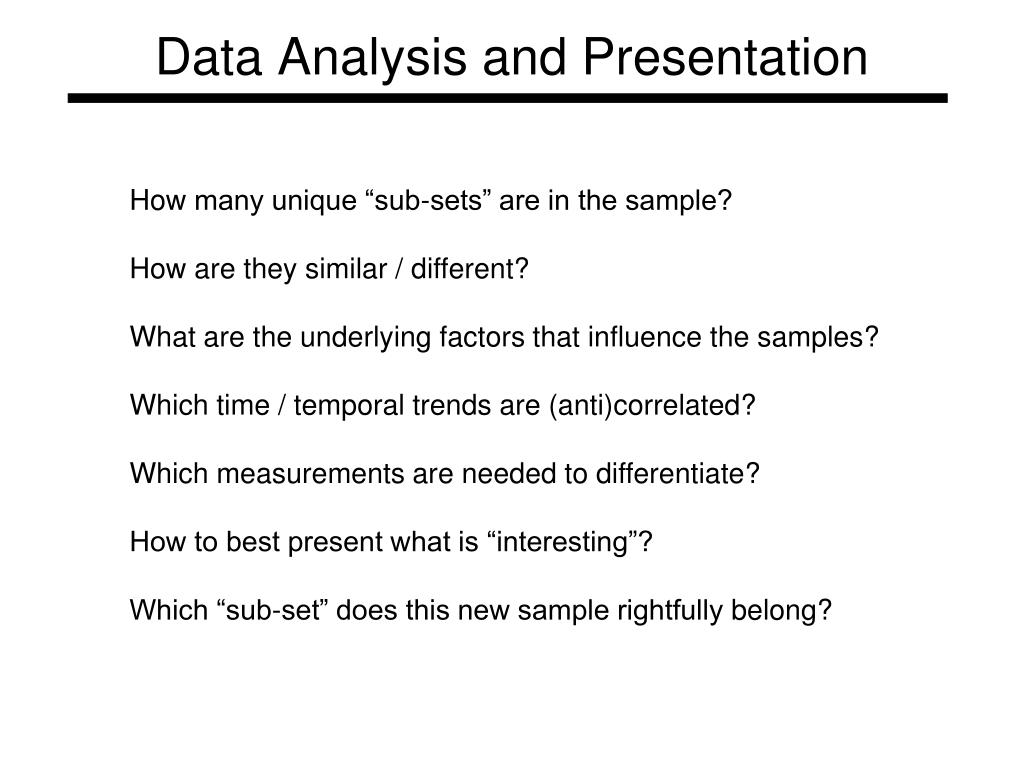 Data Analysis and Presentation

How many unique “sub-sets” are in the sample?

How are they similar / different?

What are the underlying factors that influence the samples?

Which time / temporal trends are (anti)correlated?

Which measurements are needed to differentiate?

How to best present what is “interesting”?

Which “sub-set” does this new sample rightfully belong?